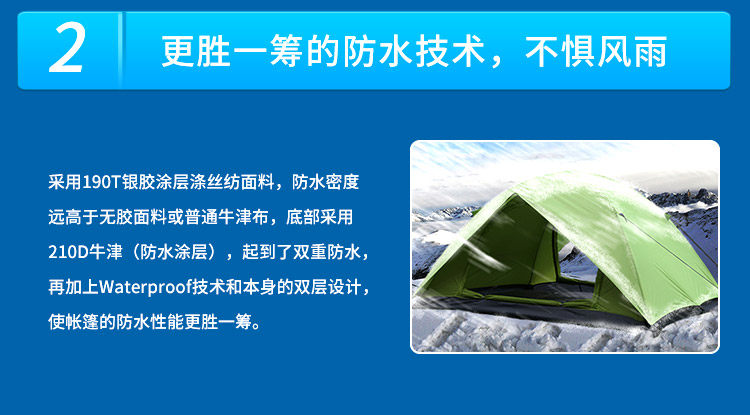 2 更胜一筹的防水技术，不惧风雨

采用190T银胶涂层涤丝纺面料，防水密度远高于无胶面料或普通牛津布，底部采用210D牛津（防水涂层），起到了双重防水，再加上Waterproof技术和本身的双层设计，使帐篷的防水性能更胜一筹。